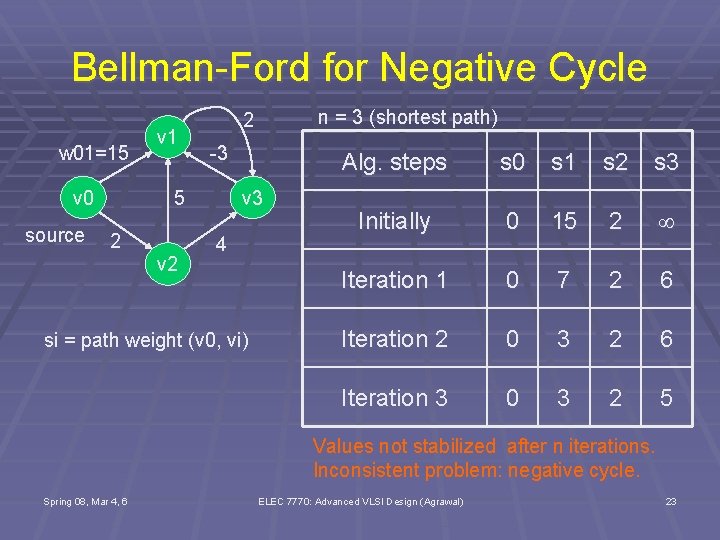 Bellman-Ford for Negative Cycle

2
v1
w01=15
-3
v0
5
v3
source
2
4
v2

si = path weight (v0, vi)

n = 3 (shortest path)

| Alg. steps | s0 | s1 | s2 | s3 |
|---|---|---|---|---|
| Initially | 0 | 15 | 2 | $\infty$ |
| Iteration 1 | 0 | 7 | 2 | 6 |
| Iteration 2 | 0 | 3 | 2 | 6 |
| Iteration 3 | 0 | 3 | 2 | 5 |

Values not stabilized after n iterations.
Inconsistent problem: negative cycle.

Spring 08, Mar 4, 6
ELEC 7770: Advanced VLSI Design (Agrawal)
23